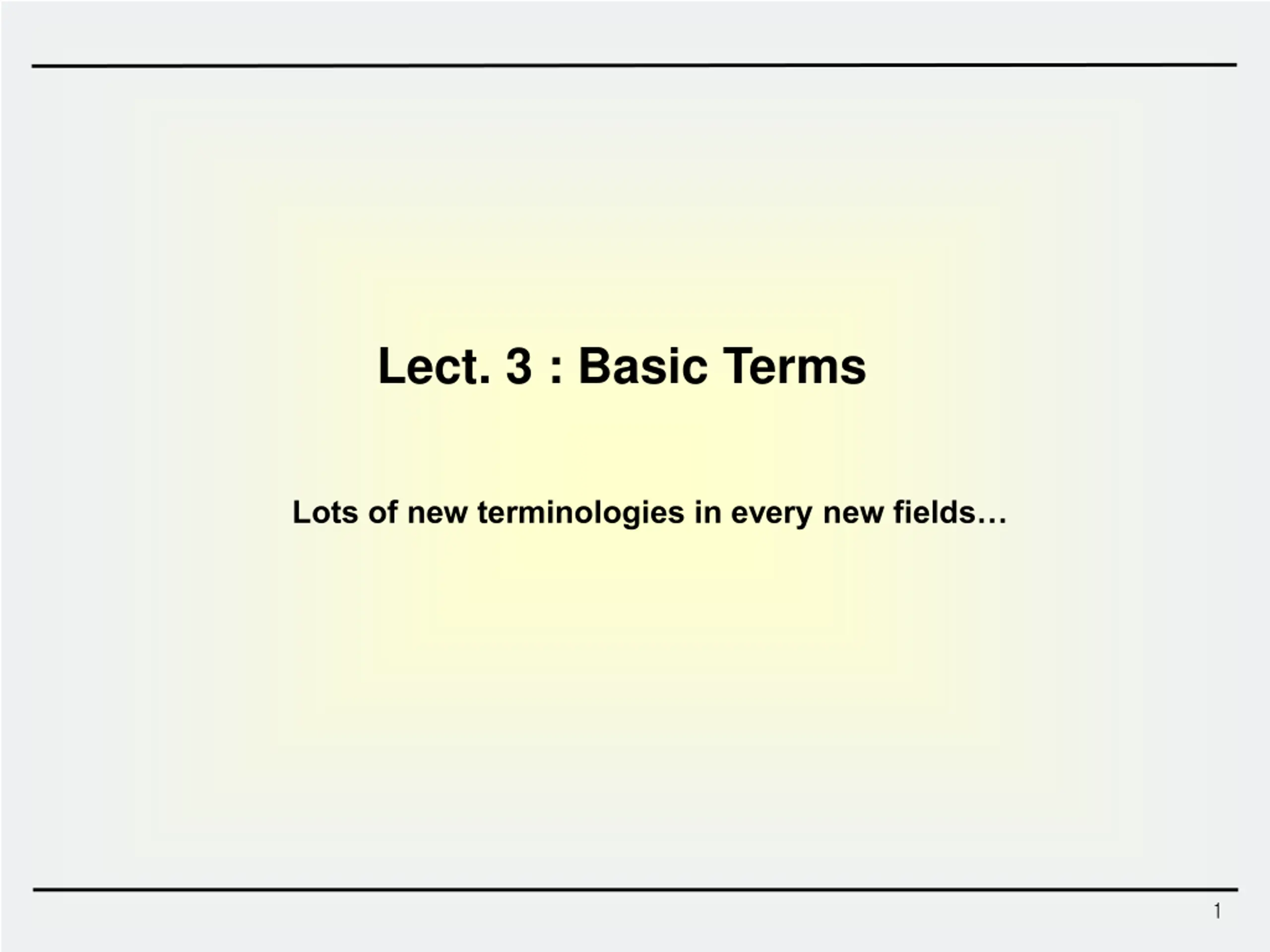 Lect. 3 : Basic Terms

Lots of new terminologies in every new fields…

1